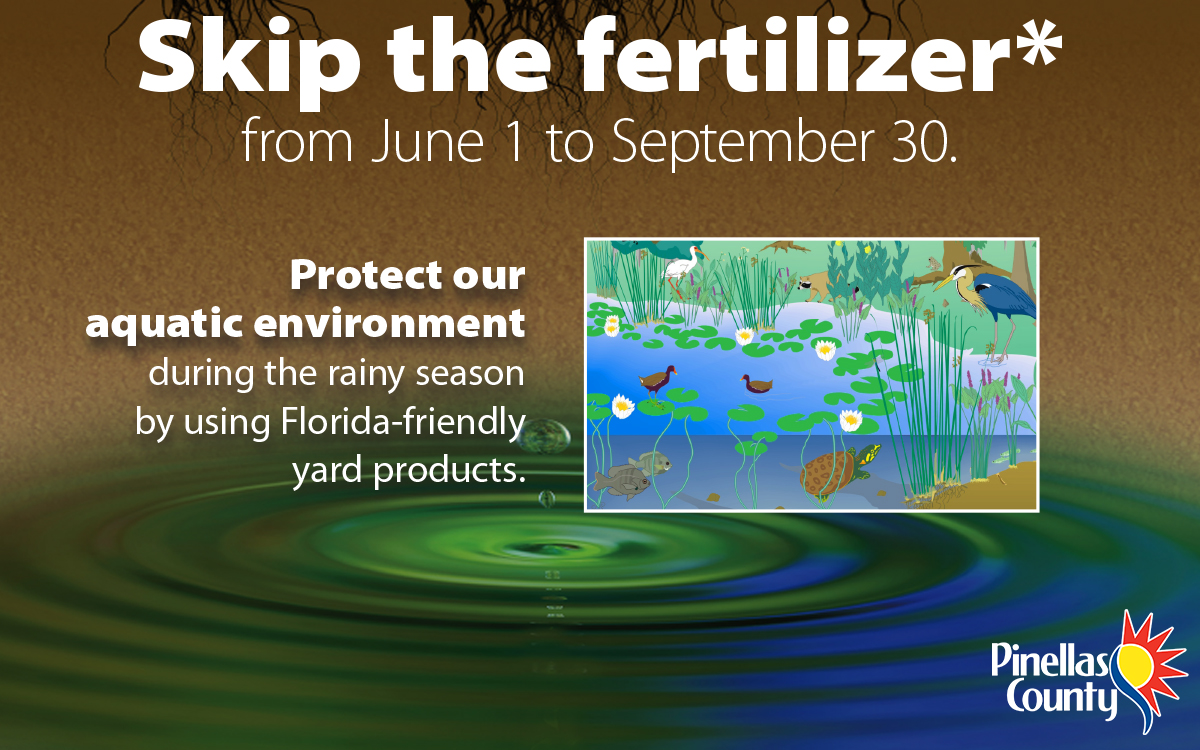 Skip the fertilizer*
from June 1 to September 30.

Protect our aquatic environment during the rainy season by using Florida-friendly yard products.

Pinellas County